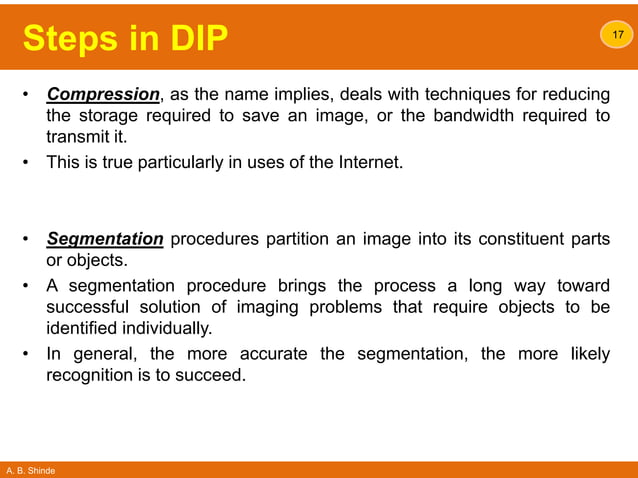 Steps in DIP

17

• Compression, as the name implies, deals with techniques for reducing the storage required to save an image, or the bandwidth required to transmit it.
• This is true particularly in uses of the Internet.

• Segmentation procedures partition an image into its constituent parts or objects.
• A segmentation procedure brings the process a long way toward successful solution of imaging problems that require objects to be identified individually.
• In general, the more accurate the segmentation, the more likely recognition is to succeed.

A. B. Shinde